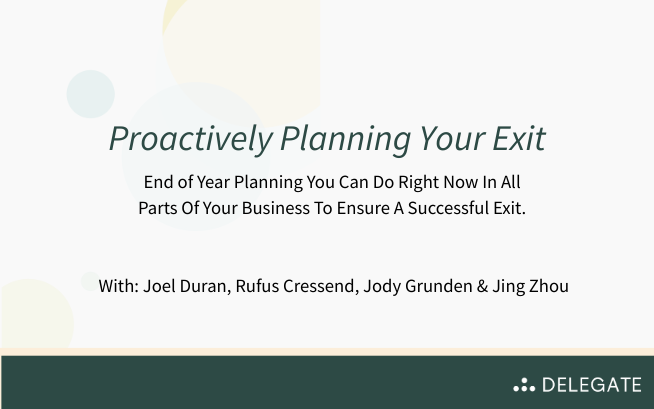 Proactively Planning Your Exit

End of Year Planning You Can Do Right Now In All Parts Of Your Business To Ensure A Successful Exit.

With: Joel Duran, Rufus Cressend, Jody Grunden & Jing Zhou

DELEGATE